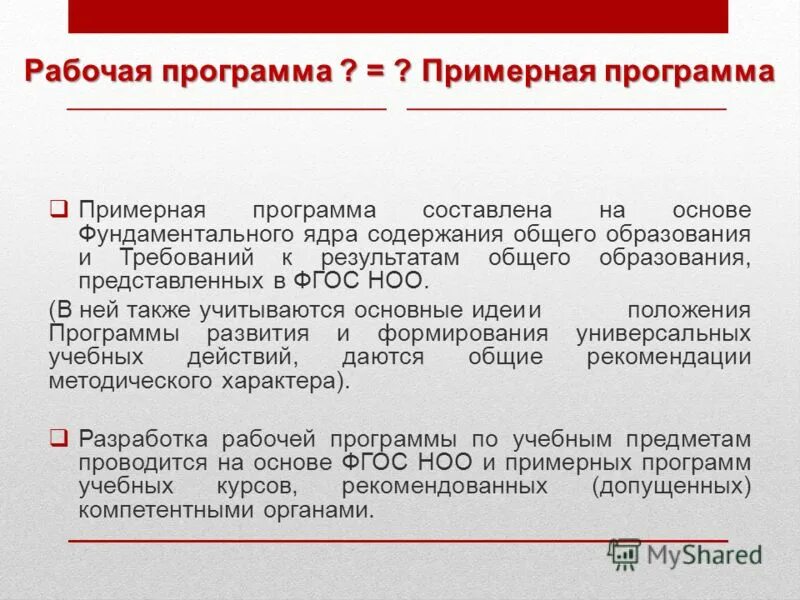 Рабочая программа ? = ? Примерная программа

❑ Примерная программа составлена на основе Фундаментального ядра содержания общего образования и Требований к результатам общего образования, представленных в ФГОС НОО.

(В ней также учитываются основные идеии положения Программы развития и формирования универсальных учебных действий, даются общие рекомендации методического характера).

❑ Разработка рабочей программы по учебным предметам проводится на основе ФГОС НОО и примерных программ учебных курсов, рекомендованных (допущенных) компетентными органами.

MyShared